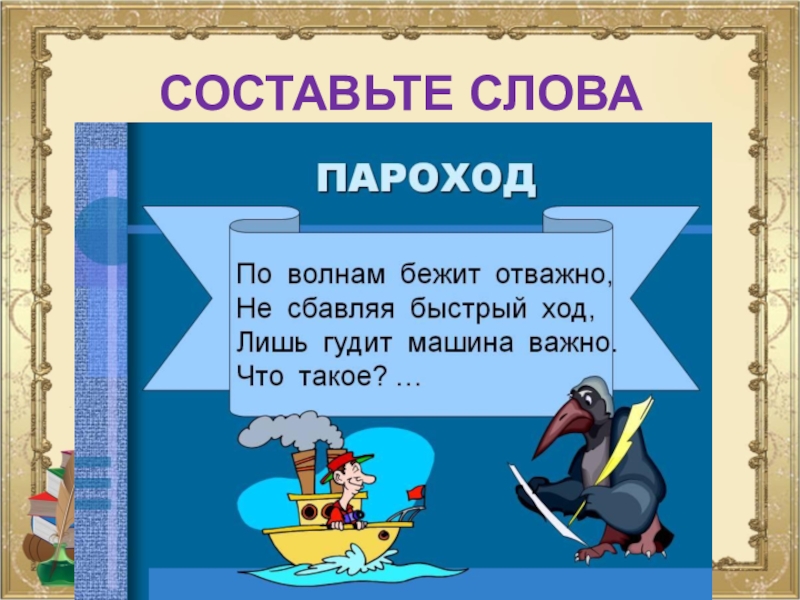 СОСТАВЬТЕ СЛОВА

ПАРОХОД

По волнам бежит отважно,
Не сбавляя быстрый ход,
Лишь гудит машина важно.
Что такое? …